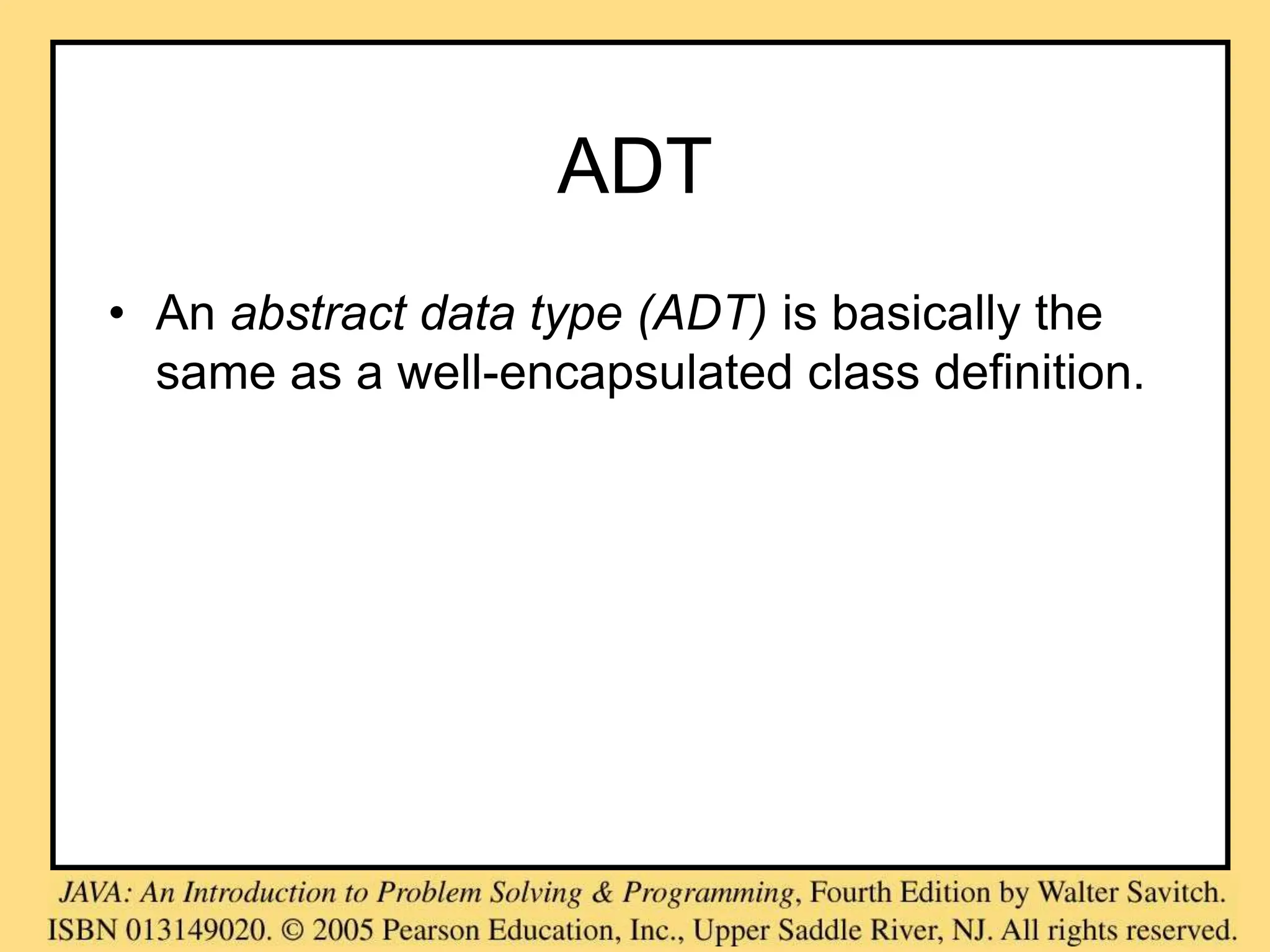 ADT

• An abstract data type (ADT) is basically the same as a well-encapsulated class definition.

JAVA: An Introduction to Problem Solving & Programming, Fourth Edition by Walter Savitch. ISBN 013149020. © 2005 Pearson Education, Inc., Upper Saddle River, NJ. All rights reserved.